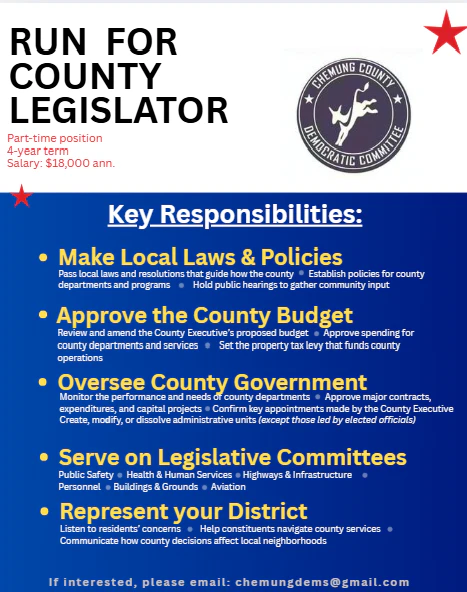 RUN FOR COUNTY LEGISLATOR

Part-time position
4-year term
Salary: $18,000 ann.

CHEMUNG COUNTY DEMOCRATIC COMMITTEE

Key Responsibilities:

• Make Local Laws & Policies
Pass local laws and resolutions that guide how the county • Establish policies for county departments and programs • Hold public hearings to gather community input

• Approve the County Budget
Review and amend the County Executive's proposed budget • Approve spending for county departments and services • Set the property tax levy that funds county operations

• Oversee County Government
Monitor the performance and needs of county departments • Approve major contracts, expenditures, and capital projects • Confirm key appointments made by the County Executive Create, modify, or dissolve administrative units (except those led by elected officials)

• Serve on Legislative Committees
Public Safety • Health & Human Services • Highways & Infrastructure • Personnel • Buildings & Grounds • Aviation

• Represent your District
Listen to residents' concerns • Help constituents navigate county services • Communicate how county decisions affect local neighborhoods

If interested, please email: chemungdems@gmail.com